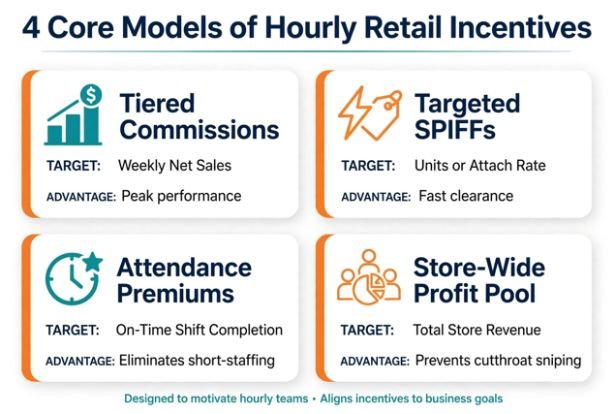 4 Core Models of Hourly Retail Incentives

Tiered Commissions
TARGET: Weekly Net Sales
ADVANTAGE: Peak performance

Targeted SPIFFs
TARGET: Units or Attach Rate
ADVANTAGE: Fast clearance

Attendance Premiums
TARGET: On-Time Shift Completion
ADVANTAGE: Eliminates short-staffing

Store-Wide Profit Pool
TARGET: Total Store Revenue
ADVANTAGE: Prevents cutthroat sniping

Designed to motivate hourly teams • Aligns incentives to business goals